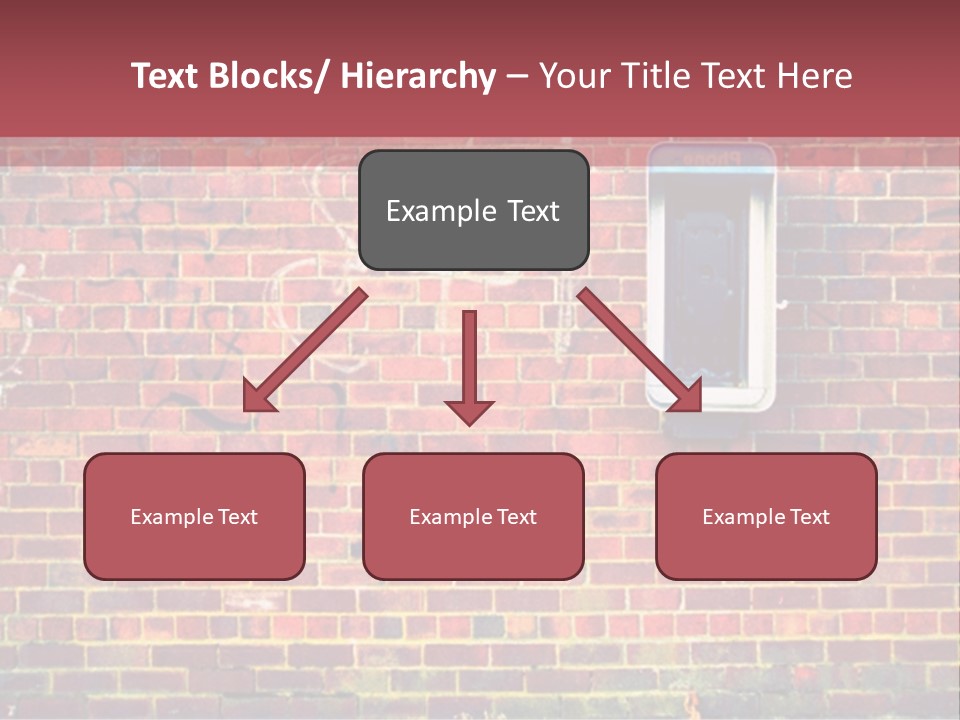 Text Blocks/ Hierarchy – Your Title Text Here

Example Text

Example Text

Example Text

Example Text